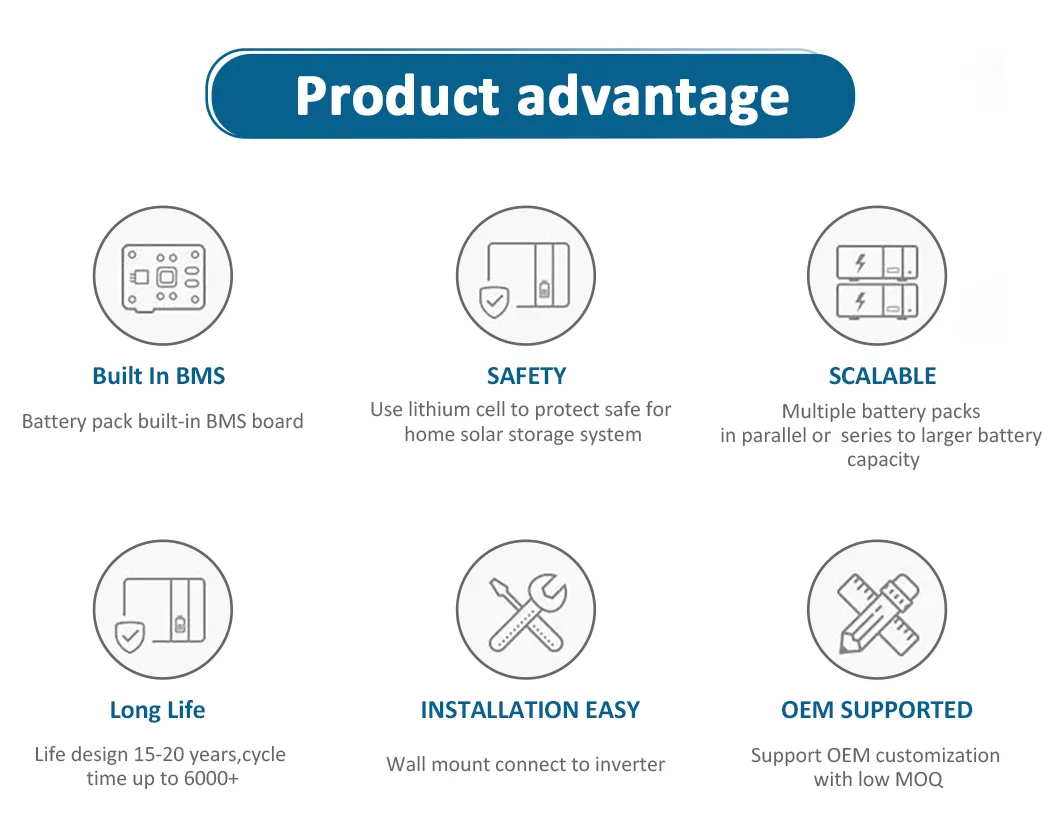 Product advantage

Built In BMS

Battery pack built-in BMS board

SAFETY

Use lithium cell to protect safe for home solar storage system

SCALABLE

Multiple battery packs in parallel or series to larger battery capacity

Long Life

Life design 15-20 years,cycle time up to 6000+

INSTALLATION EASY

Wall mount connect to inverter

OEM SUPPORTED

Support OEM customization with low MOQ